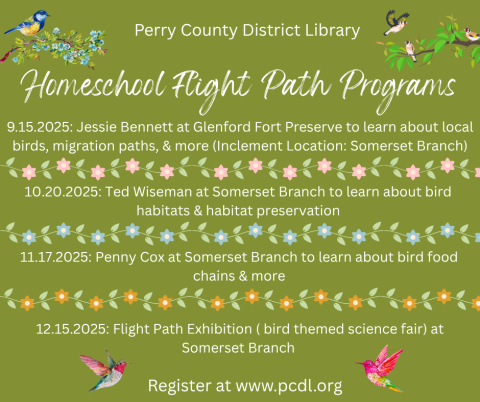 Perry County District Library

Homeschool Flight Path Programs

9.15.2025: Jessie Bennett at Glenford Fort Preserve to learn about local birds, migration paths, & more (Inclement Location: Somerset Branch)

10.20.2025: Ted Wiseman at Somerset Branch to learn about bird habitats & habitat preservation

11.17.2025: Penny Cox at Somerset Branch to learn about bird food chains & more

12.15.2025: Flight Path Exhibition ( bird themed science fair) at Somerset Branch

Register at www.pcdl.org